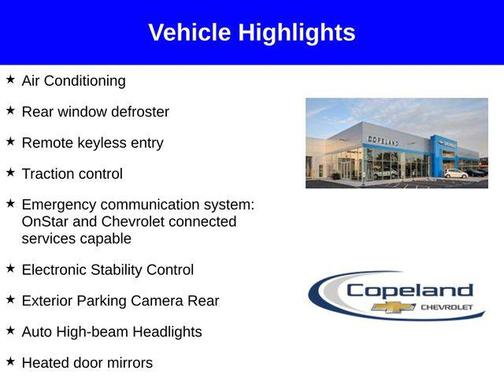 Vehicle Highlights

★ Air Conditioning

★ Rear window defroster

★ Remote keyless entry

★ Traction control

★ Emergency communication system: OnStar and Chevrolet connected services capable

★ Electronic Stability Control

★ Exterior Parking Camera Rear

★ Auto High-beam Headlights

★ Heated door mirrors

COPELAND

Copeland
CHEVROLET